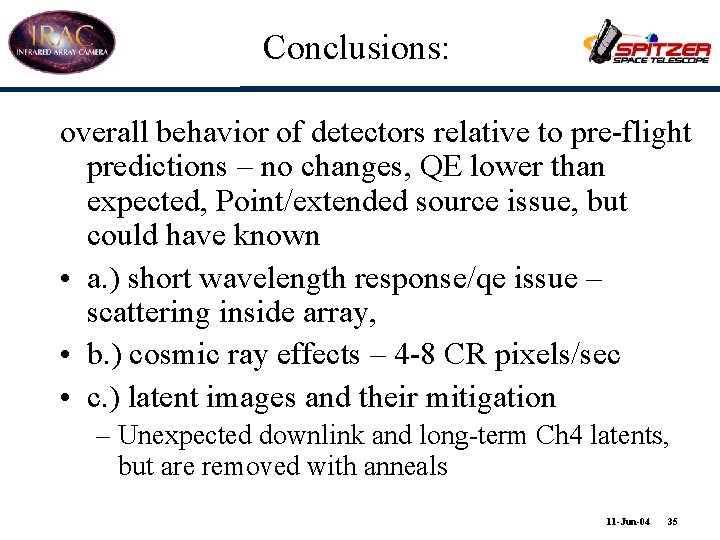 IRAC
INFRARED ARRAY CAMERA

Conclusions:

SPITZER
SPACE TELESCOPE

overall behavior of detectors relative to pre-flight predictions – no changes, QE lower than expected, Point/extended source issue, but could have known

• a.) short wavelength response/qe issue – scattering inside array,

• b.) cosmic ray effects – 4-8 CR pixels/sec

• c.) latent images and their mitigation

– Unexpected downlink and long-term Ch4 latents, but are removed with anneals

11-Jun-04 35